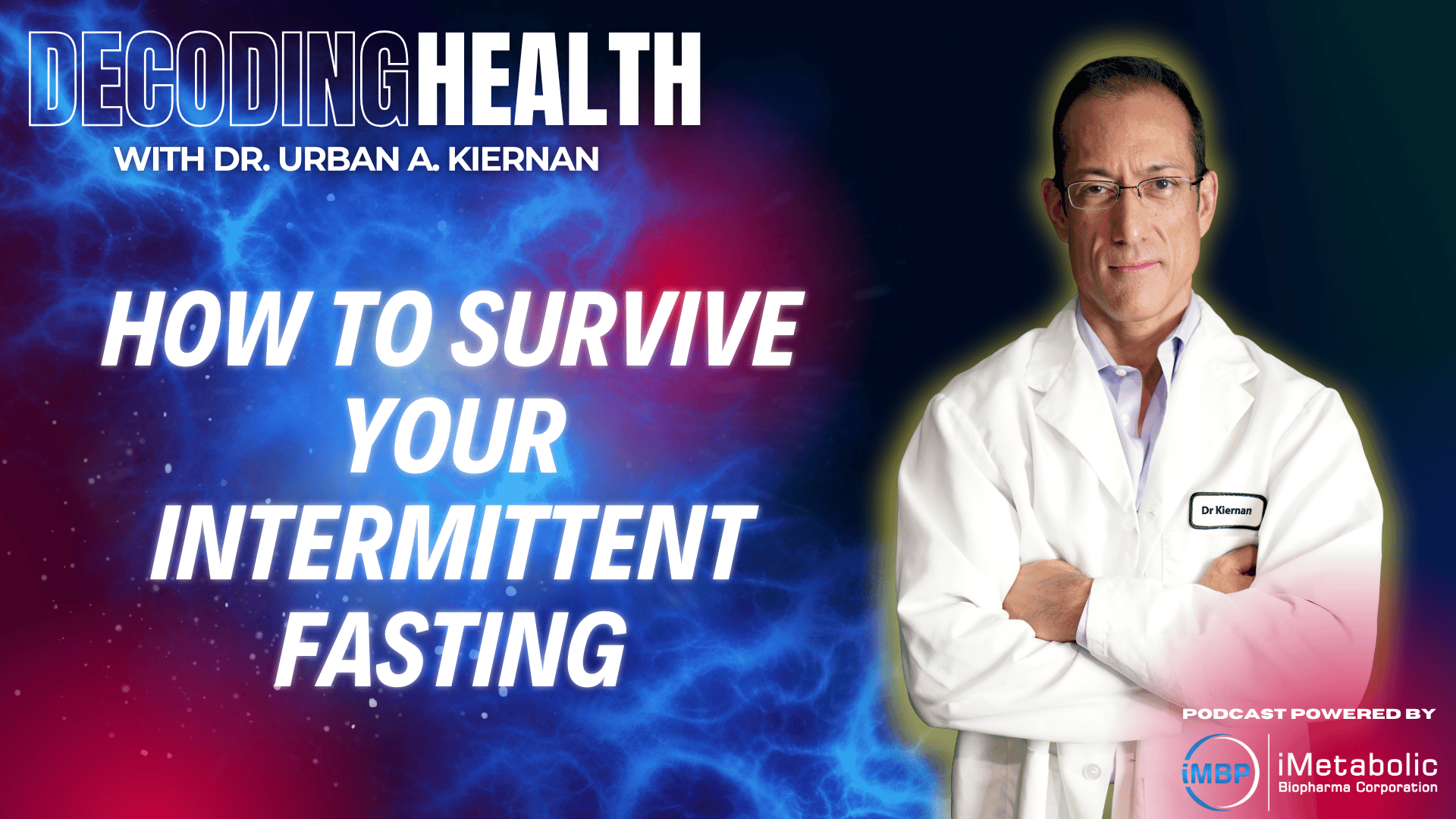 DECODINGHEALTH
WITH DR. URBAN A. KIERNAN

HOW TO SURVIVE YOUR INTERMITTENT FASTING

Dr Kiernan

PODCAST POWERED BY
iMBP iMetabolic Biopharma Corporation